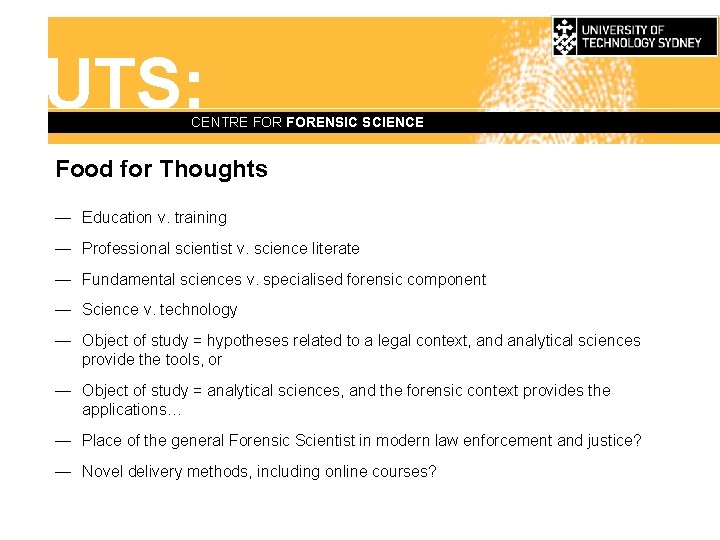 UNIVERSITY OF TECHNOLOGY SYDNEY

UTS:

CENTRE FOR FORENSIC SCIENCE

Food for Thoughts

— Education v. training

— Professional scientist v. science literate

— Fundamental sciences v. specialised forensic component

— Science v. technology

— Object of study = hypotheses related to a legal context, and analytical sciences provide the tools, or

— Object of study = analytical sciences, and the forensic context provides the applications…

— Place of the general Forensic Scientist in modern law enforcement and justice?

— Novel delivery methods, including online courses?